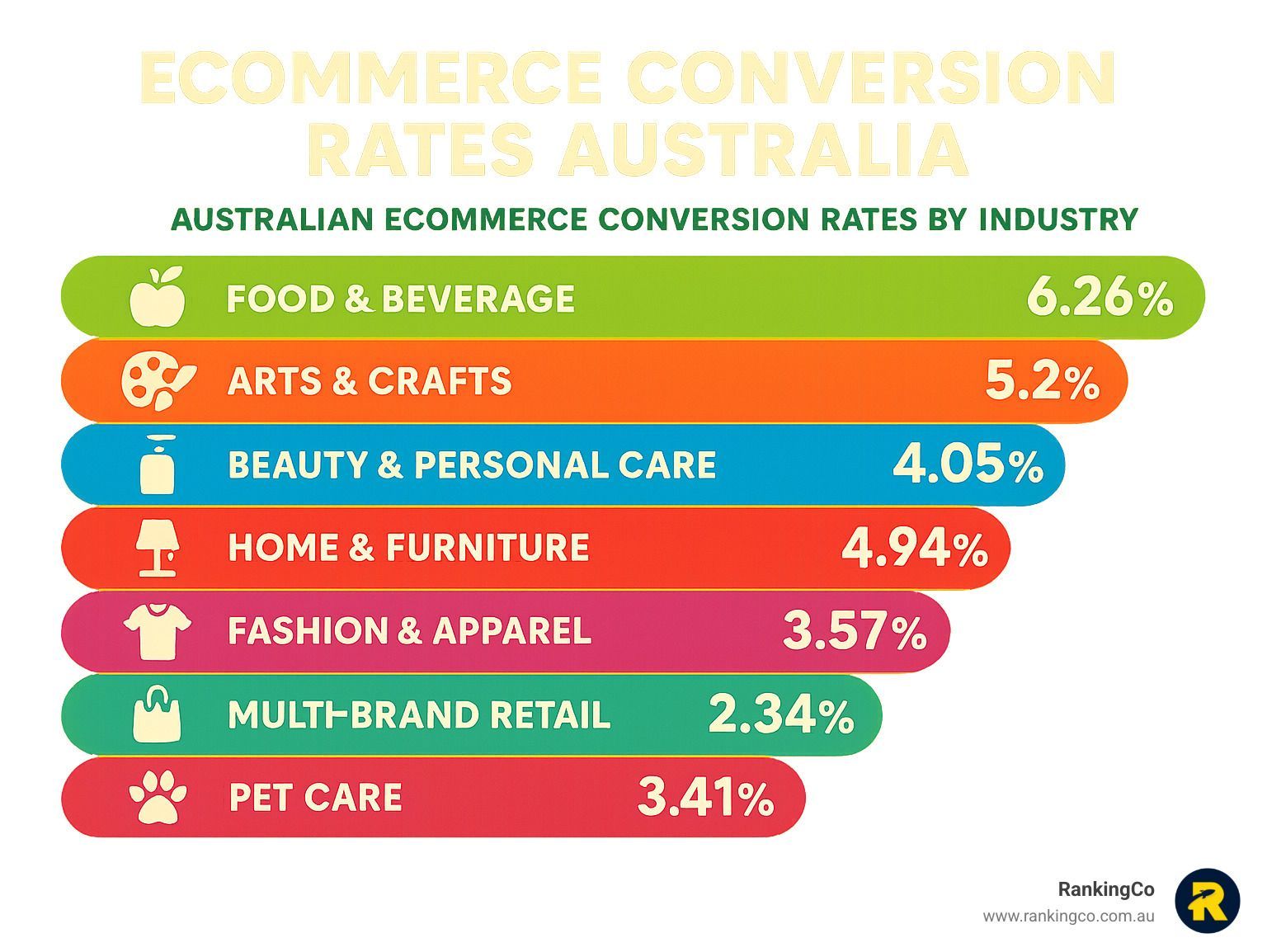 ECOMMERCE CONVERSION RATES AUSTRALIA

AUSTRALIAN ECOMMERCE CONVERSION RATES BY INDUSTRY

FOOD & BEVERAGE 6.26%

ARTS & CRAFTS 5.2%

BEAUTY & PERSONAL CARE 4.05%

HOME & FURNITURE 4.94%

FASHION & APPAREL 3.57%

MULTI-BRAND RETAIL 2.34%

PET CARE 3.41%

RankingCo
www.rankingco.com.au

R